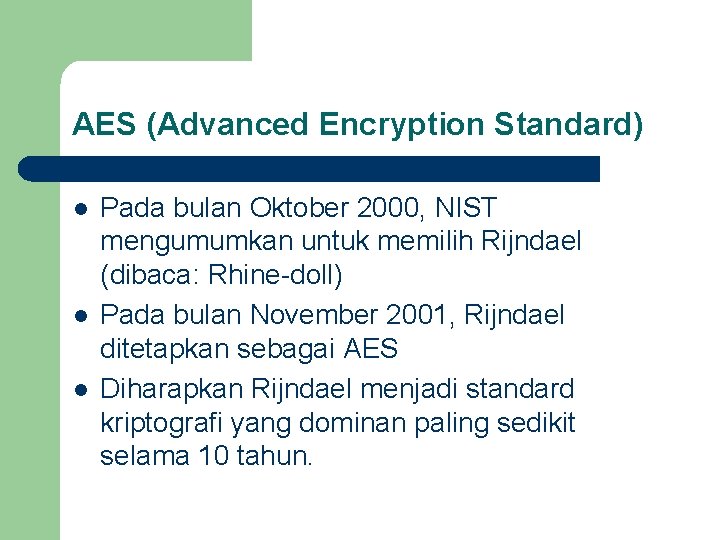 AES (Advanced Encryption Standard)

- Pada bulan Oktober 2000, NIST mengumumkan untuk memilih Rijndael (dibaca: Rhine-doll)
- Pada bulan November 2001, Rijndael ditetapkan sebagai AES
- Diharapkan Rijndael menjadi standard kriptografi yang dominan paling sedikit selama 10 tahun.